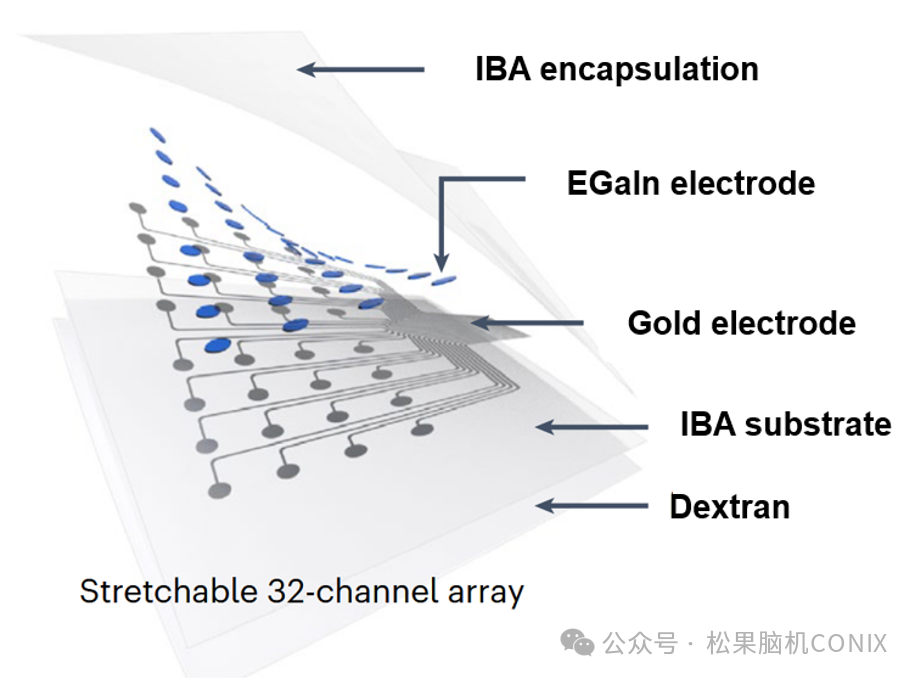 IBA encapsulation

EGaIn electrode

Gold electrode

IBA substrate

Dextran

Stretchable 32-channel array

公众号 · 松果脑机CONIX